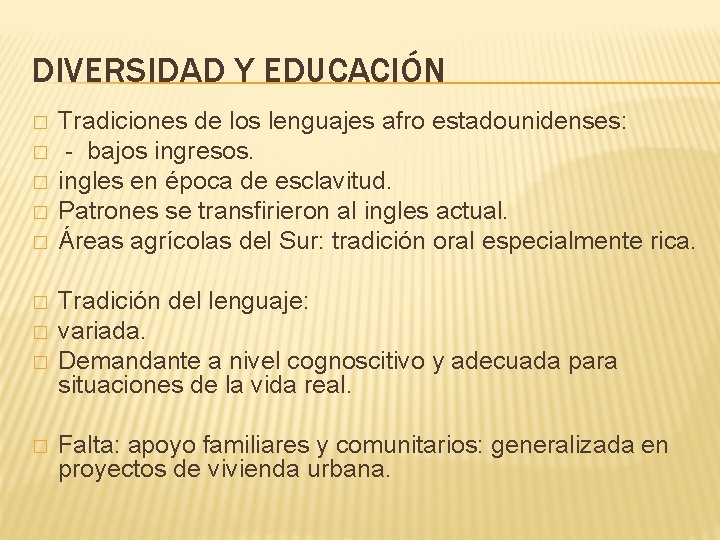 DIVERSIDAD Y EDUCACIÓN

Tradiciones de los lenguajes afro estadounidenses:
- bajos ingresos.
ingles en época de esclavitud.
Patrones se transfirieron al ingles actual.
Áreas agrícolas del Sur: tradición oral especialmente rica.

Tradición del lenguaje:
variada.
Demandante a nivel cognoscitivo y adecuada para situaciones de la vida real.

Falta: apoyo familiares y comunitarios: generalizada en proyectos de vivienda urbana.